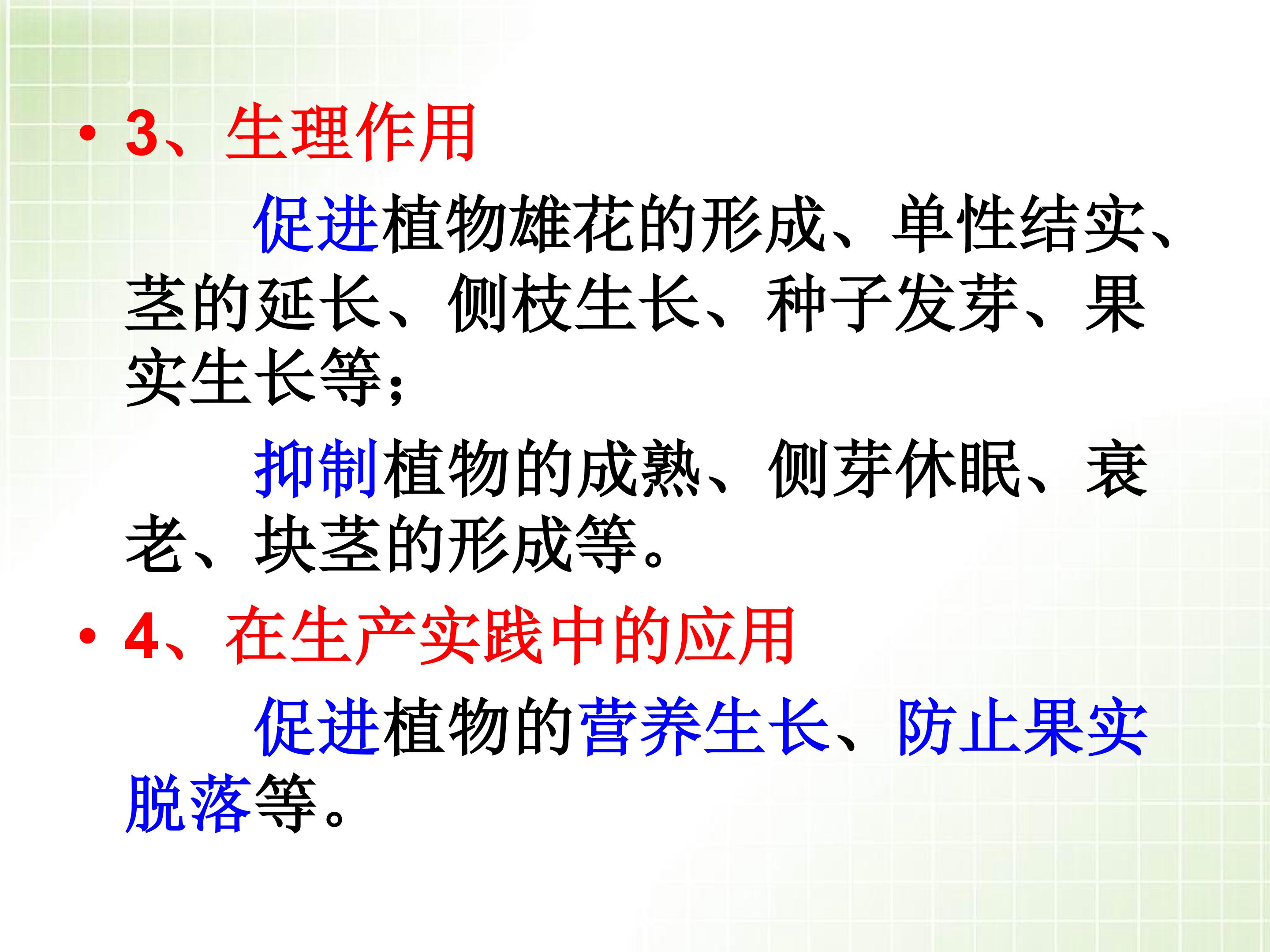 • 3、生理作用

促进植物雄花的形成、单性结实、茎的延长、侧枝生长、种子发芽、果实生长等；

抑制植物的成熟、侧芽休眠、衰老、块茎的形成等。

• 4、在生产实践中的应用

促进植物的营养生长、防止果实脱落等。